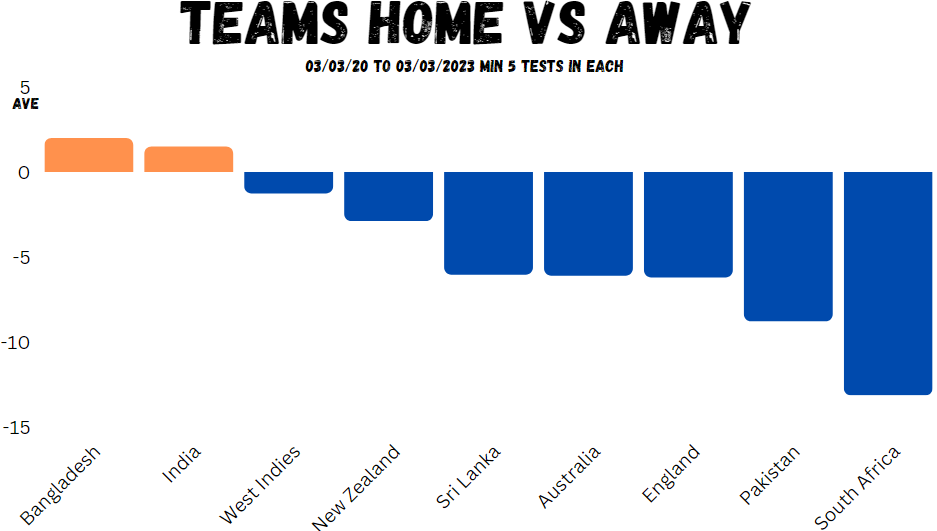 TEAMS HOME VS AWAY

03/03/20 TO 03/03/2023 MIN 5 TESTS IN EACH

5
AVE
0
-5
-10
-15

Bangladesh
India
West Indies
New Zealand
Sri Lanka
Australia
England
Pakistan
South Africa